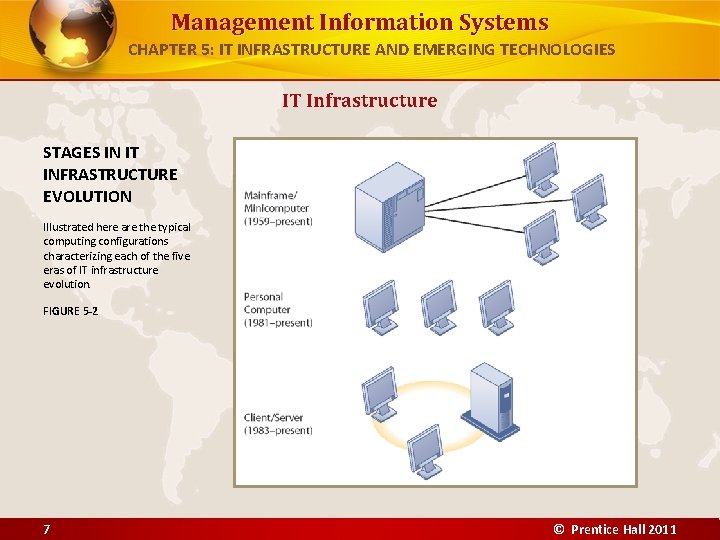 Management Information Systems
CHAPTER 5: IT INFRASTRUCTURE AND EMERGING TECHNOLOGIES

IT Infrastructure

STAGES IN IT INFRASTRUCTURE EVOLUTION

Illustrated here are the typical computing configurations characterizing each of the five eras of IT infrastructure evolution.

FIGURE 5-2

Mainframe/ Minicomputer (1959–present)

Personal Computer (1981–present)

Client/Server (1983–present)

7

© Prentice Hall 2011